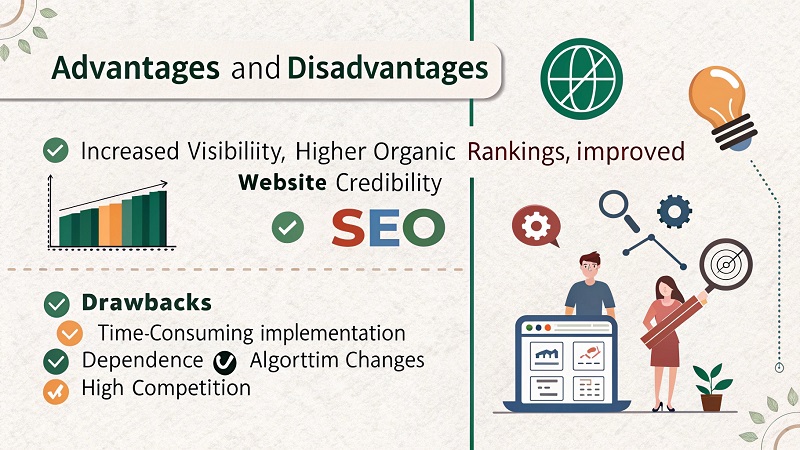 Advantages and Disadvantages

Increased Visibiliity, Higher Organic Rankings, improved Website Credibility

SEO

Drawbacks

Time-Consuming implementation

Dependence Algorttim Changes

High Competition